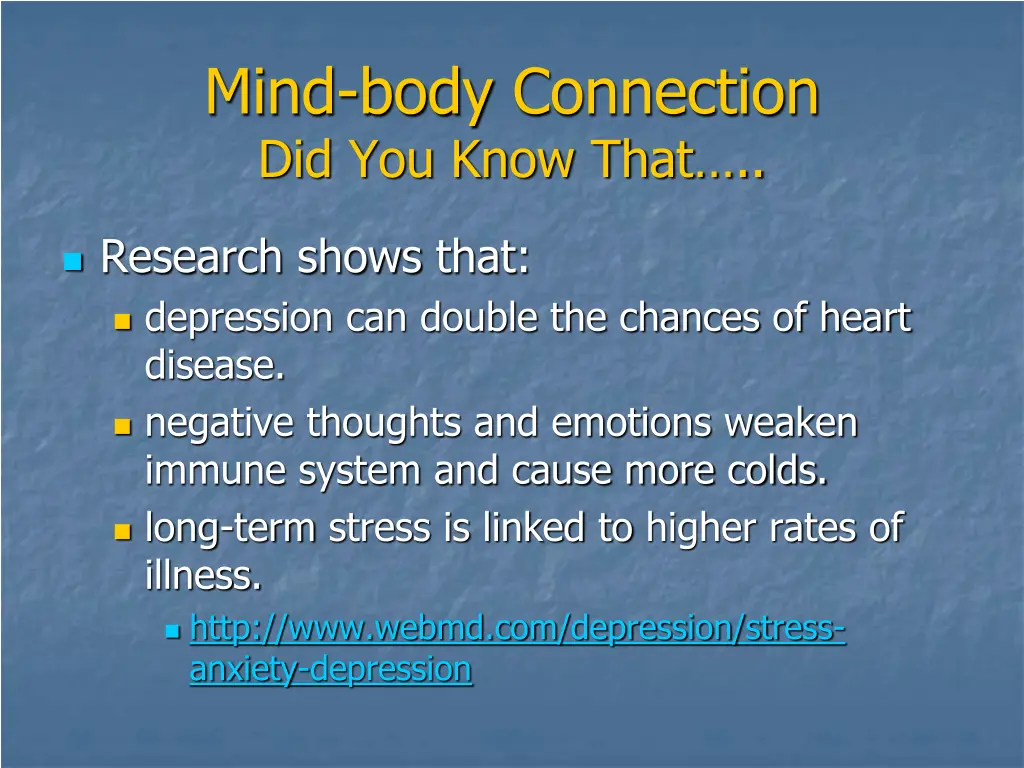 Mind-body Connection
Did You Know That…..

Research shows that:

depression can double the chances of heart disease.

negative thoughts and emotions weaken immune system and cause more colds.

long-term stress is linked to higher rates of illness.

http://www.webmd.com/depression/stress-anxiety-depression